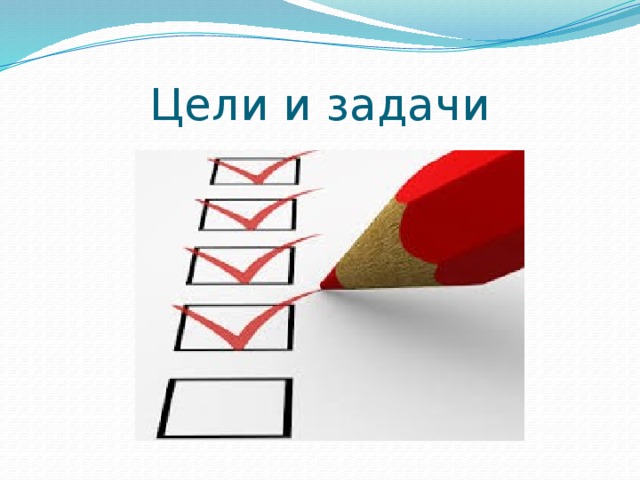 Цели и задачи